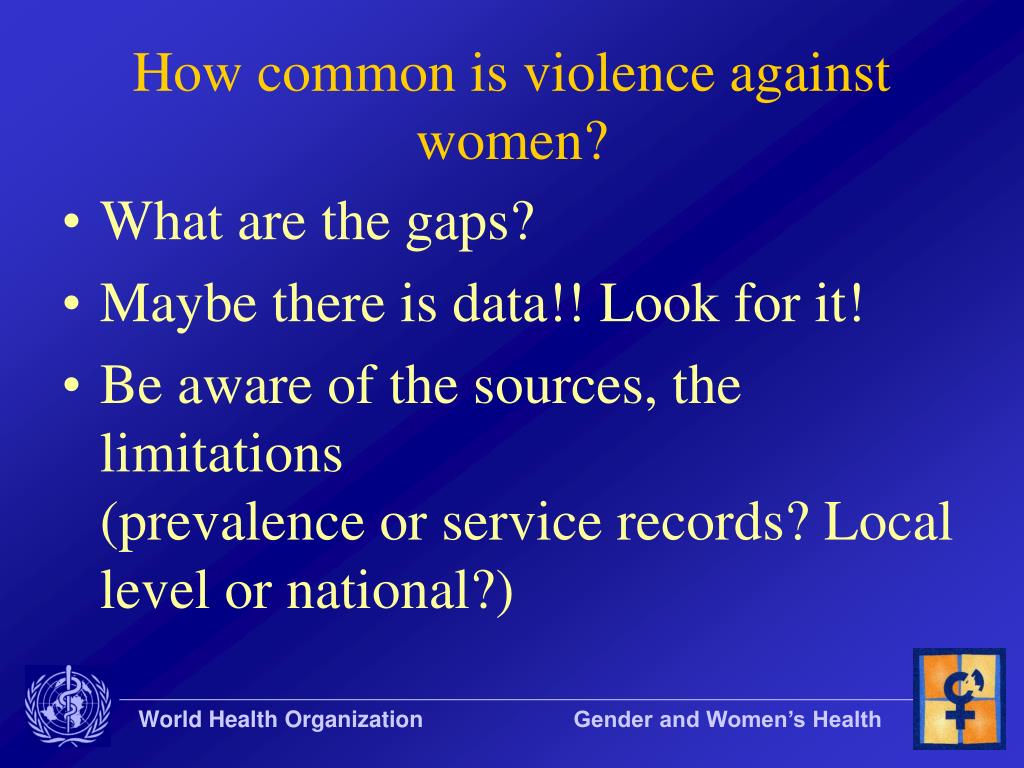 How common is violence against women?

• What are the gaps?
• Maybe there is data!! Look for it!
• Be aware of the sources, the limitations
(prevalence or service records? Local level or national?)

World Health Organization

Gender and Women's Health